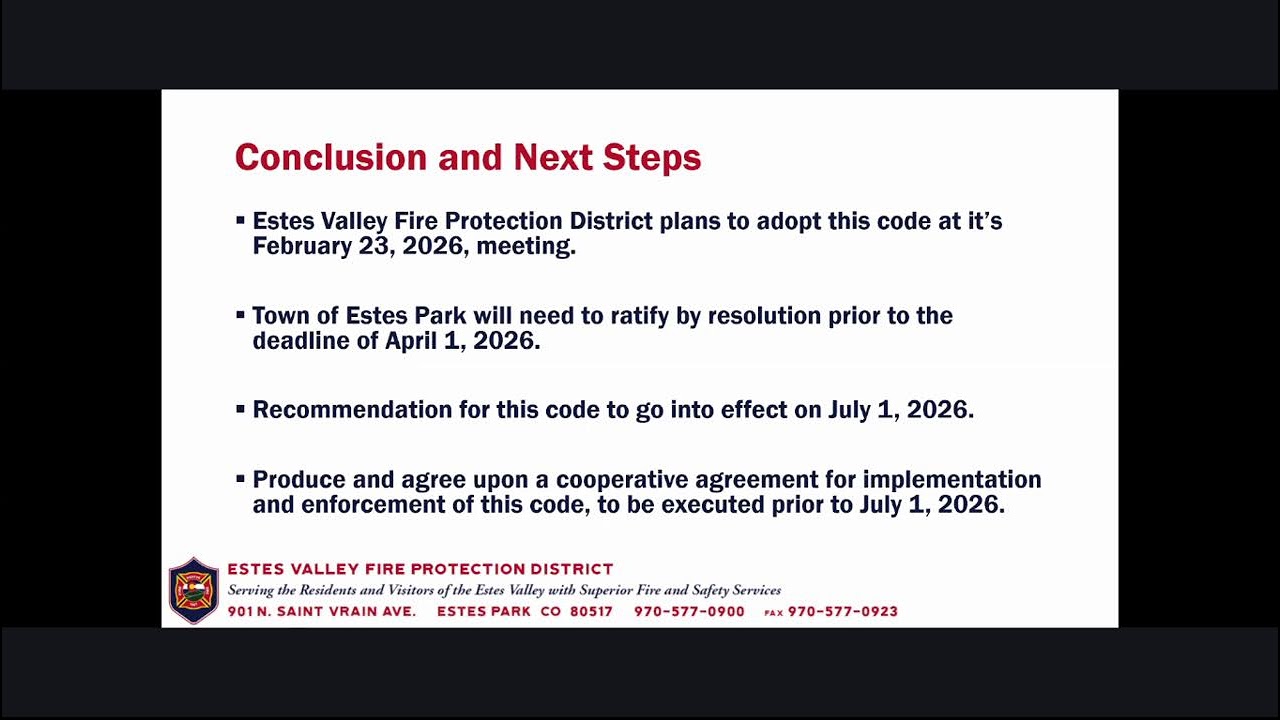 Conclusion and Next Steps

▪ Estes Valley Fire Protection District plans to adopt this code at it's February 23, 2026, meeting.

▪ Town of Estes Park will need to ratify by resolution prior to the deadline of April 1, 2026.

▪ Recommendation for this code to go into effect on July 1, 2026.

▪ Produce and agree upon a cooperative agreement for implementation and enforcement of this code, to be executed prior to July 1, 2026.

ESTES VALLEY FIRE PROTECTION DISTRICT
Serving the Residents and Visitors of the Estes Valley with Superior Fire and Safety Services
901 N. SAINT VRAIN AVE. ESTES PARK CO 80517 970-577-0900 FAX 970-577-0923